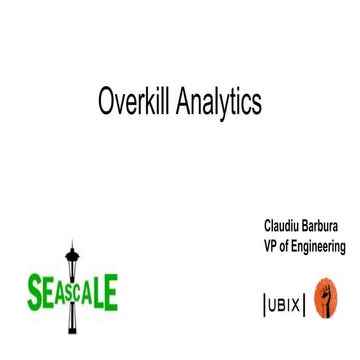 Overkill Analytics

Claudiu Barbura
VP of Engineering

SEASCALE

|UBIX|